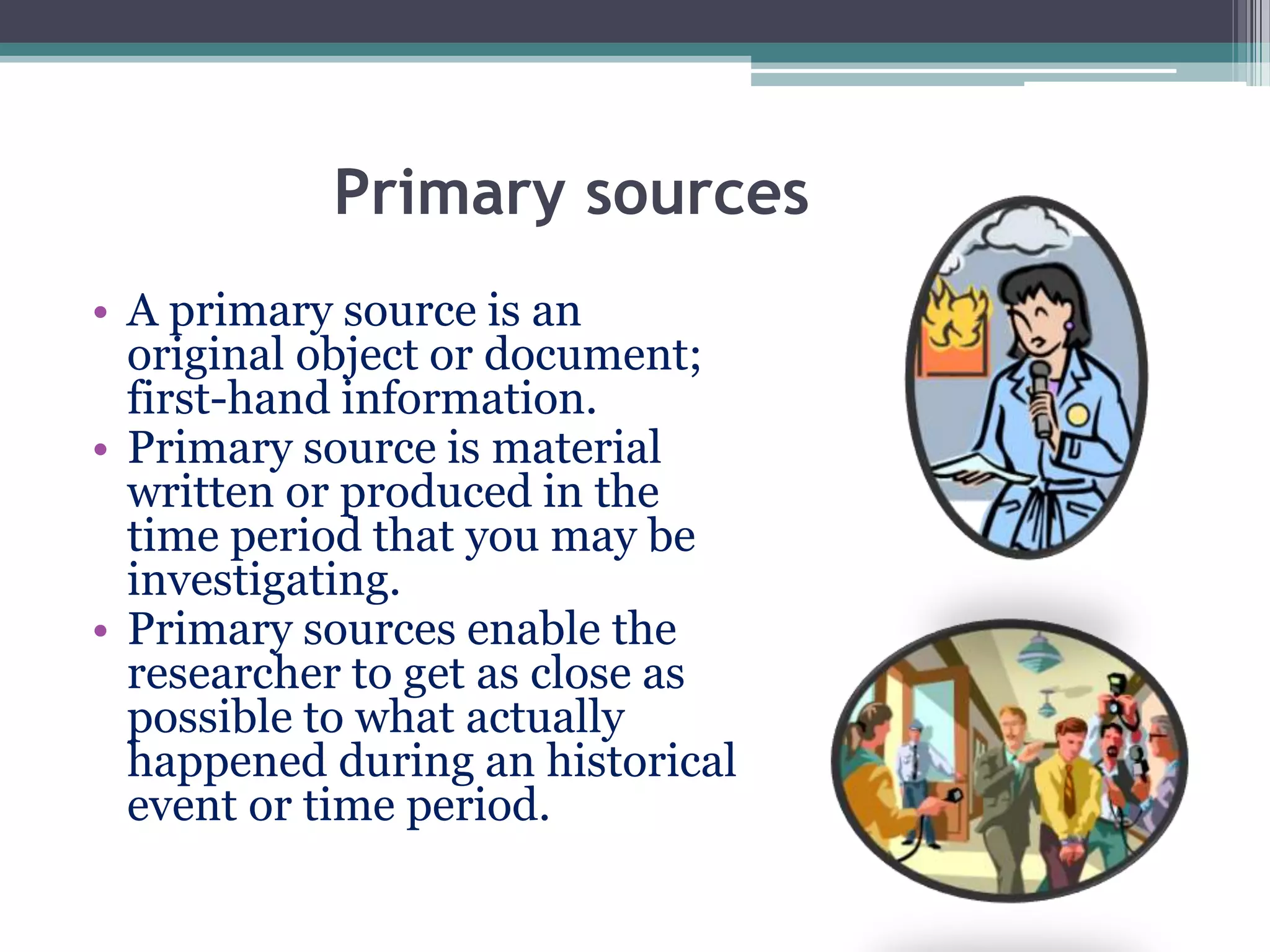 Primary sources

• A primary source is an original object or document; first-hand information.
• Primary source is material written or produced in the time period that you may be investigating.
• Primary sources enable the researcher to get as close as possible to what actually happened during an historical event or time period.